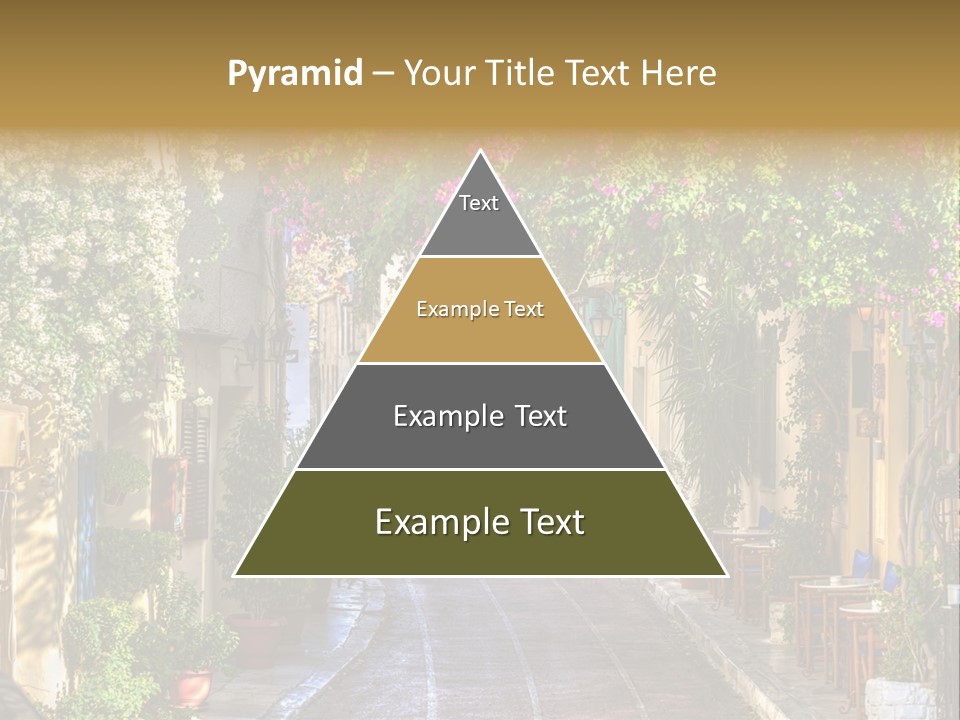 Pyramid – Your Title Text Here

Text

Example Text

Example Text

Example Text